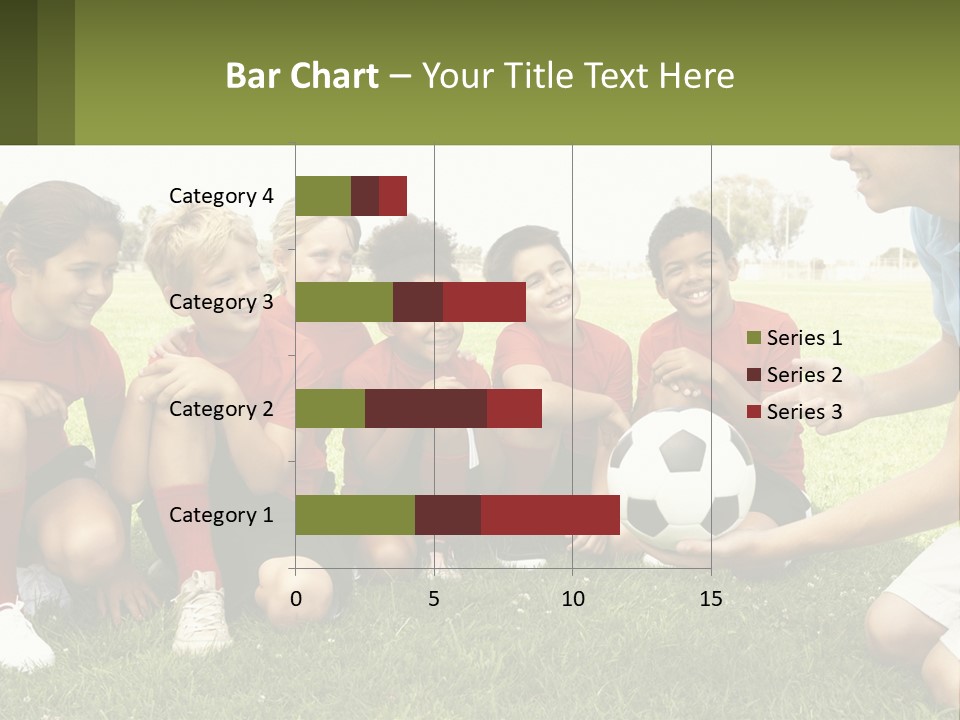 Bar Chart – Your Title Text Here

Category 4
Category 3
Category 2
Category 1

0 5 10 15

Series 1
Series 2
Series 3